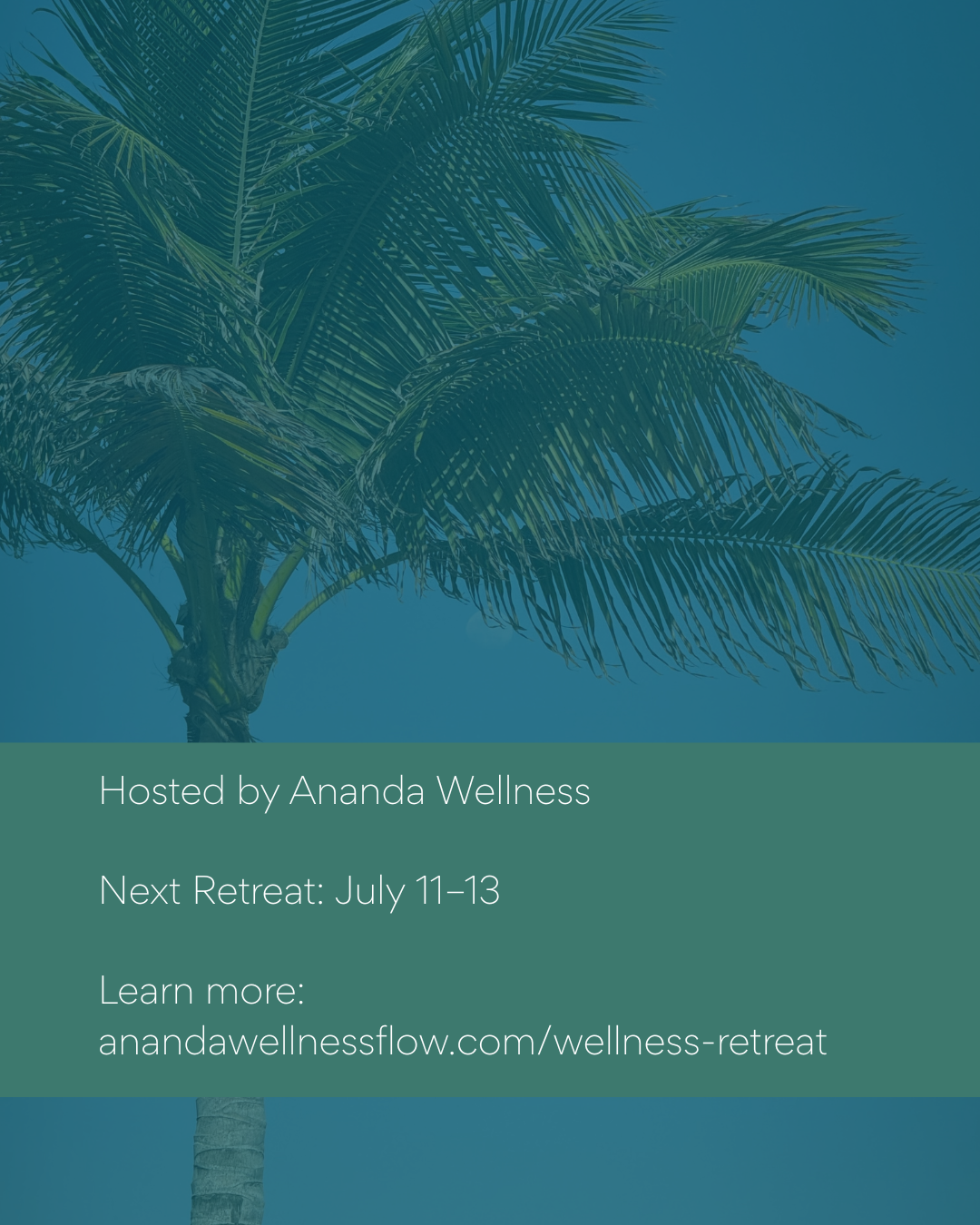 Hosted by Ananda Wellness

Next Retreat: July 11–13

Learn more:
anandawellnessflow.com/wellness-retreat